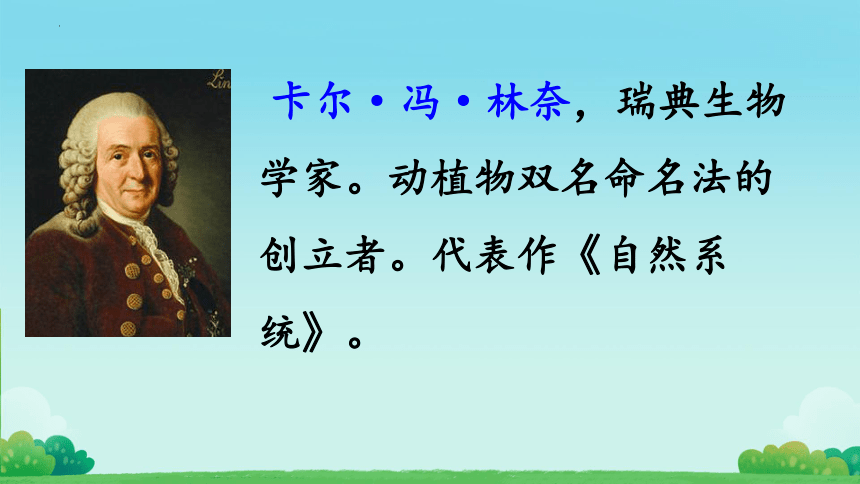 Lin

卡尔·冯·林奈，瑞典生物学家。动植物双名命名法的创立者。代表作《自然系统》。